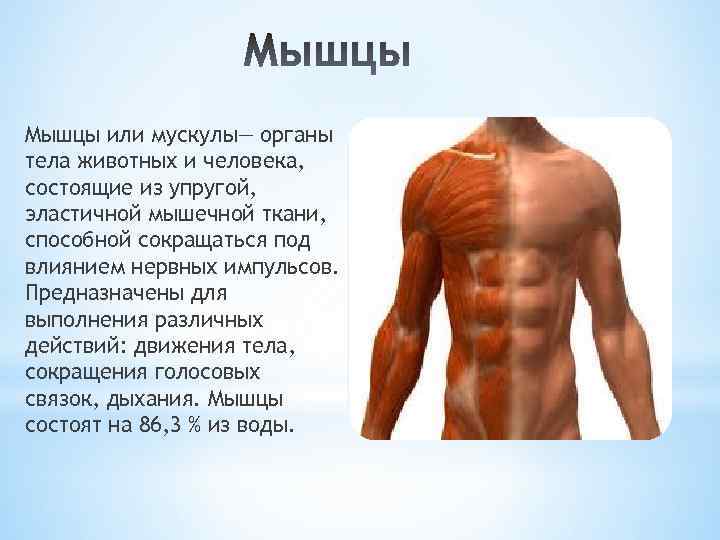 Мышцы

Мышцы или мускулы— органы тела животных и человека, состоящие из упругой, эластичной мышечной ткани, способной сокращаться под влиянием нервных импульсов. Предназначены для выполнения различных действий: движения тела, сокращения голосовых связок, дыхания. Мышцы состоят на 86,3 % из воды.